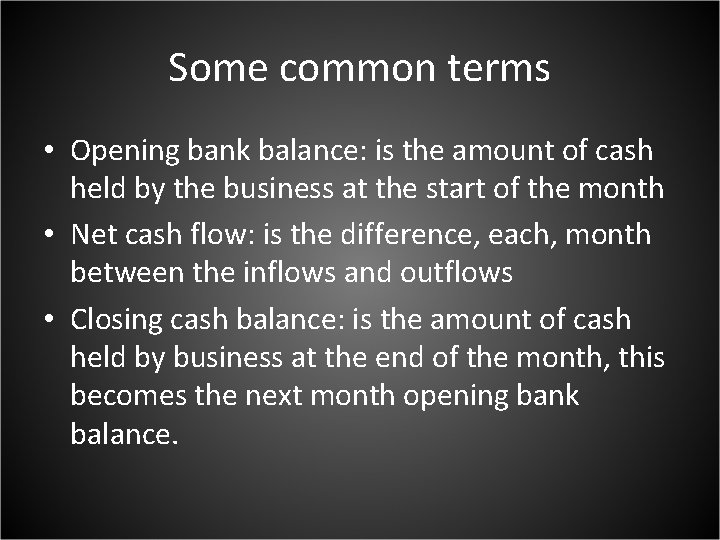 Some common terms

• Opening bank balance: is the amount of cash held by the business at the start of the month

• Net cash flow: is the difference, each, month between the inflows and outflows

• Closing cash balance: is the amount of cash held by business at the end of the month, this becomes the next month opening bank balance.